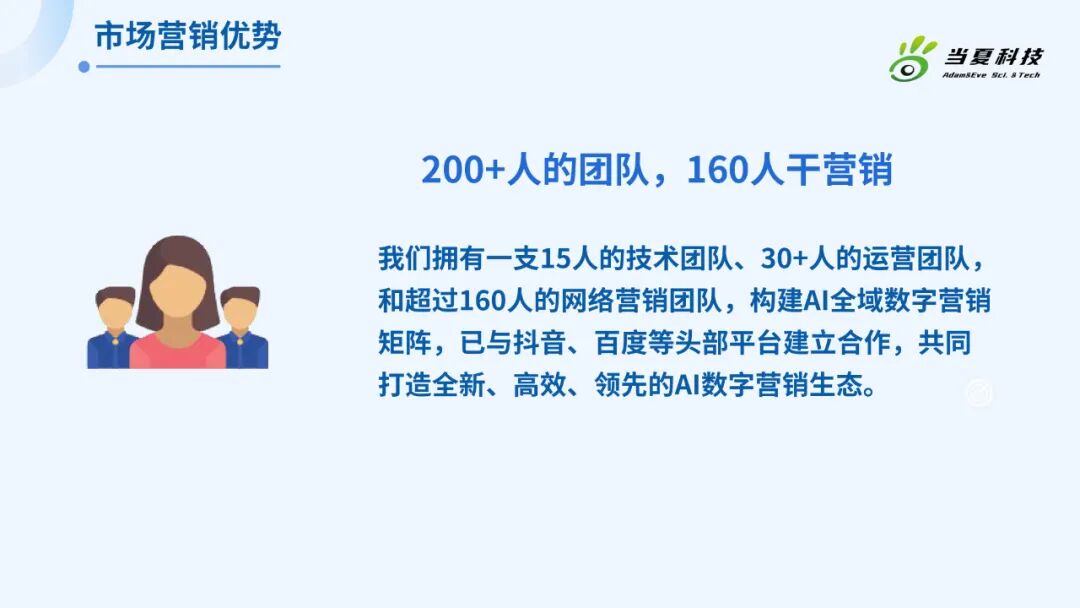 市场营销优势

当夏科技
Adam&Eve Sci. & Tech

200+人的团队，160人干营销

我们拥有一支15人的技术团队、30+人的运营团队，和超过160人的网络营销团队，构建AI全域数字营销矩阵，已与抖音、百度等头部平台建立合作，共同打造全新、高效、领先的AI数字营销生态。